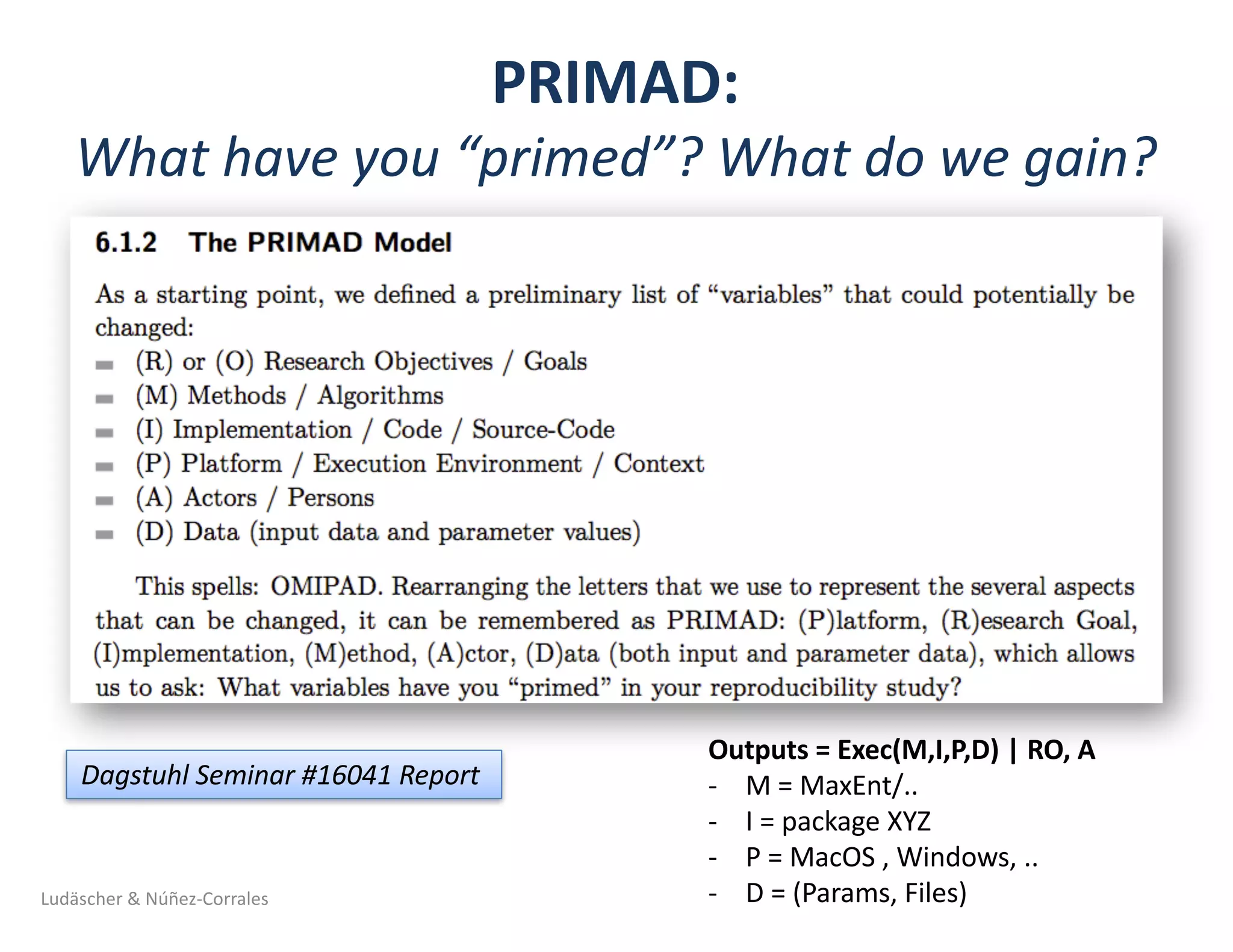 PRIMAD:
What have you “primed”? What do we gain?

6.1.2 The PRIMAD Model

As a starting point, we defined a preliminary list of “variables” that could potentially be changed:
- (R) or (O) Research Objectives / Goals
- (M) Methods / Algorithms
- (I) Implementation / Code / Source-Code
- (P) Platform / Execution Environment / Context
- (A) Actors / Persons
- (D) Data (input data and parameter values)

This spells: OMIPAD. Rearranging the letters that we use to represent the several aspects that can be changed, it can be remembered as PRIMAD: (P)latform, (R)esearch Goal, (I)mplementation, (M)ethod, (A)ctor, (D)ata (both input and parameter data), which allows us to ask: What variables have you “primed” in your reproducibility study?

Dagstuhl Seminar #16041 Report

Outputs = Exec(M,I,P,D) | RO, A
- M = MaxEnt/..
- I = package XYZ
- P = MacOS , Windows, ..
- D = (Params, Files)

Ludäscher & Núñez-Corrales